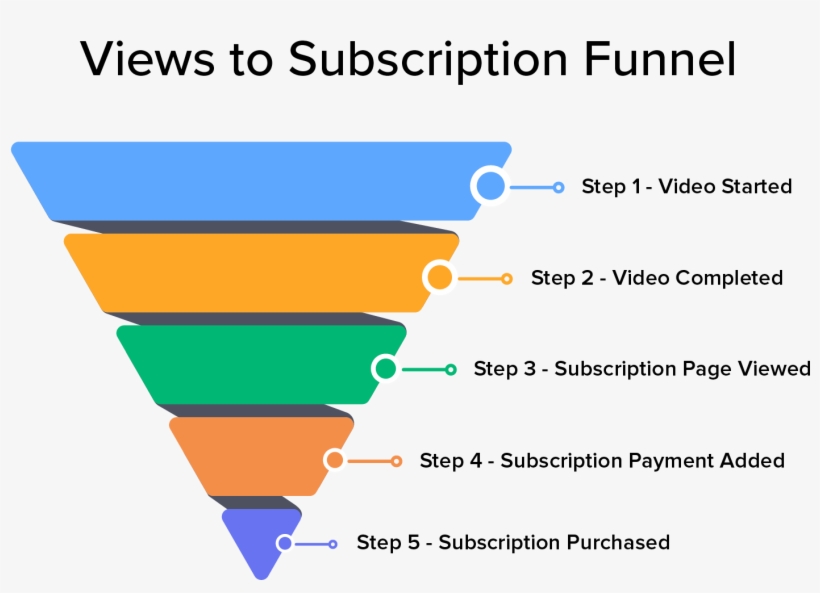 Views to Subscription Funnel

Step 1 - Video Started

Step 2 - Video Completed

Step 3 - Subscription Page Viewed

Step 4 - Subscription Payment Added

Step 5 - Subscription Purchased